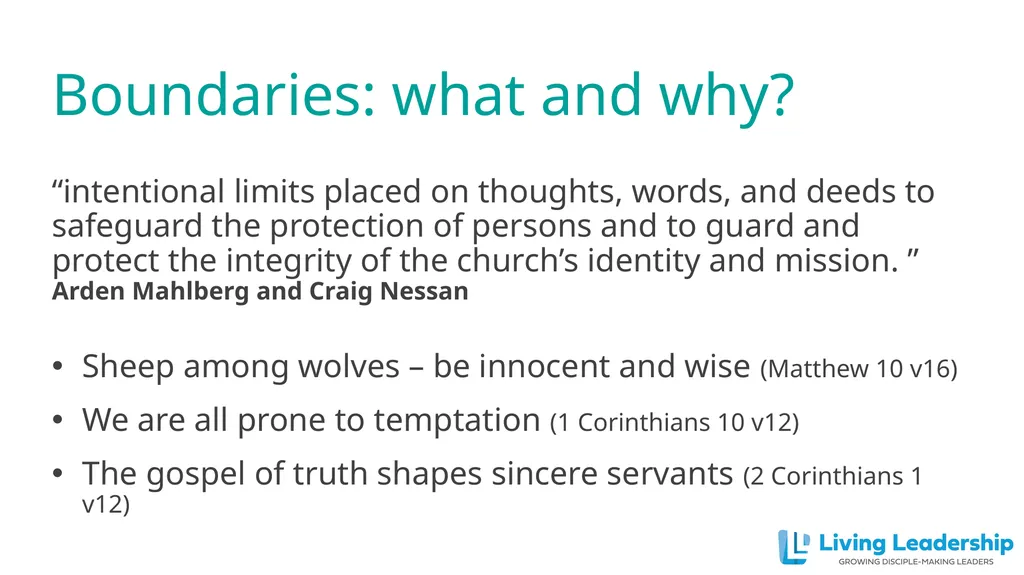 Boundaries: what and why?

"intentional limits placed on thoughts, words, and deeds to safeguard the protection of persons and to guard and protect the integrity of the church's identity and mission. "
Arden Mahlberg and Craig Nessan

• Sheep among wolves – be innocent and wise (Matthew 10 v16)
• We are all prone to temptation (1 Corinthians 10 v12)
• The gospel of truth shapes sincere servants (2 Corinthians 1 v12)

Living Leadership
GROWING DISCIPLE-MAKING LEADERS